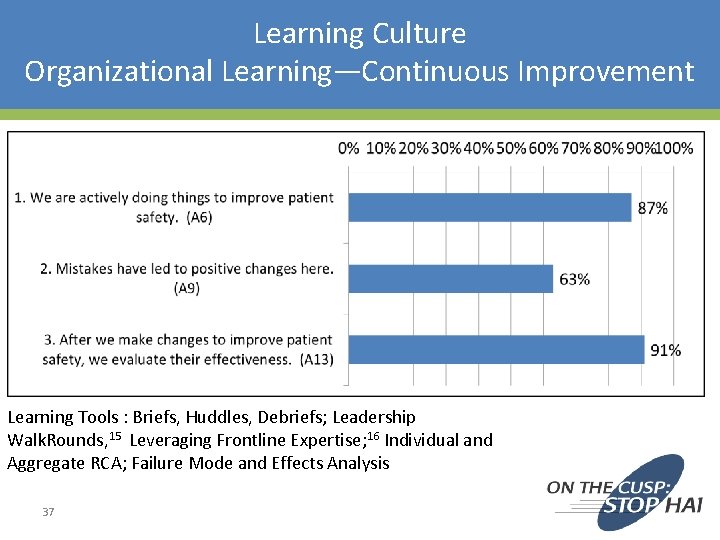 Learning Culture
Organizational Learning—Continuous Improvement

0% 10% 20% 30% 40% 50% 60% 70% 80% 90% 100%

1. We are actively doing things to improve patient safety. (A6)

87%

2. Mistakes have led to positive changes here. (A9)

63%

3. After we make changes to improve patient safety, we evaluate their effectiveness. (A13)

91%

Learning Tools : Briefs, Huddles, Debriefs; Leadership WalkRounds,$^{15}$ Leveraging Frontline Expertise;$^{16}$ Individual and Aggregate RCA; Failure Mode and Effects Analysis

37

ON THE CUSP: STOP HAI